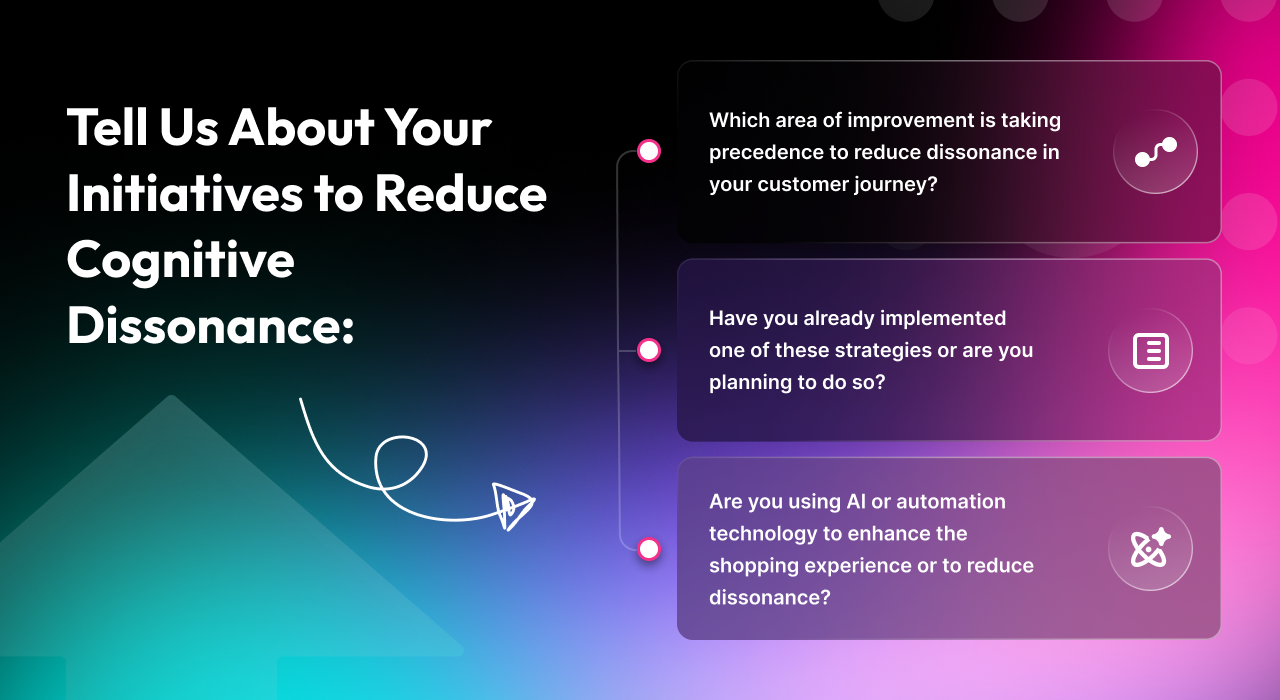 Tell Us About Your Initiatives to Reduce Cognitive Dissonance:

Which area of improvement is taking precedence to reduce dissonance in your customer journey?

Have you already implemented one of these strategies or are you planning to do so?

Are you using AI or automation technology to enhance the shopping experience or to reduce dissonance?